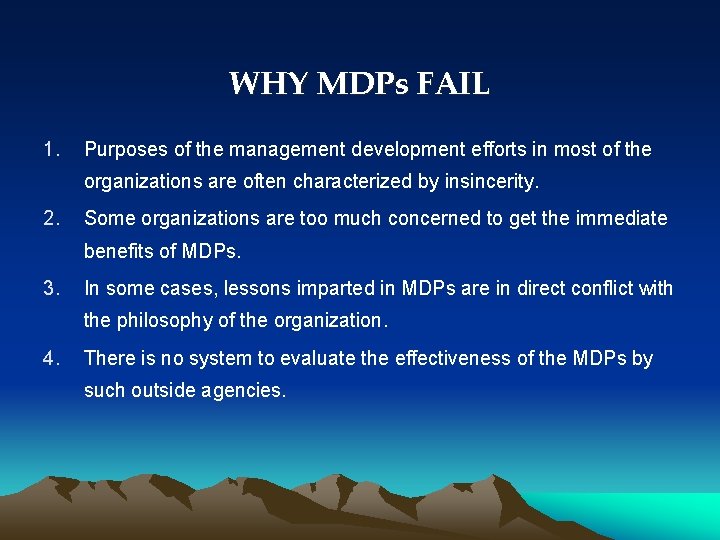 WHY MDPs FAIL

1. Purposes of the management development efforts in most of the organizations are often characterized by insincerity.

2. Some organizations are too much concerned to get the immediate benefits of MDPs.

3. In some cases, lessons imparted in MDPs are in direct conflict with the philosophy of the organization.

4. There is no system to evaluate the effectiveness of the MDPs by such outside agencies.